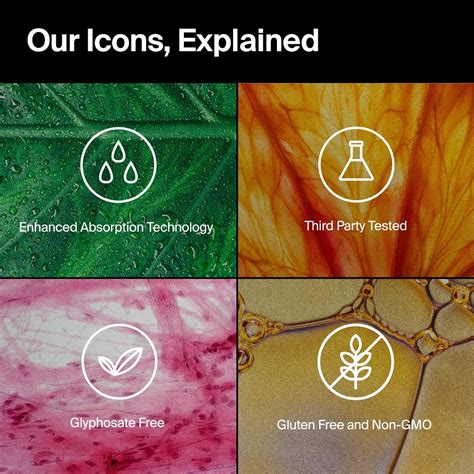 Our Icons, Explained

Enhanced Absorption Technology

Third Party Tested

Glyphosate Free

Gluten Free and Non-GMO